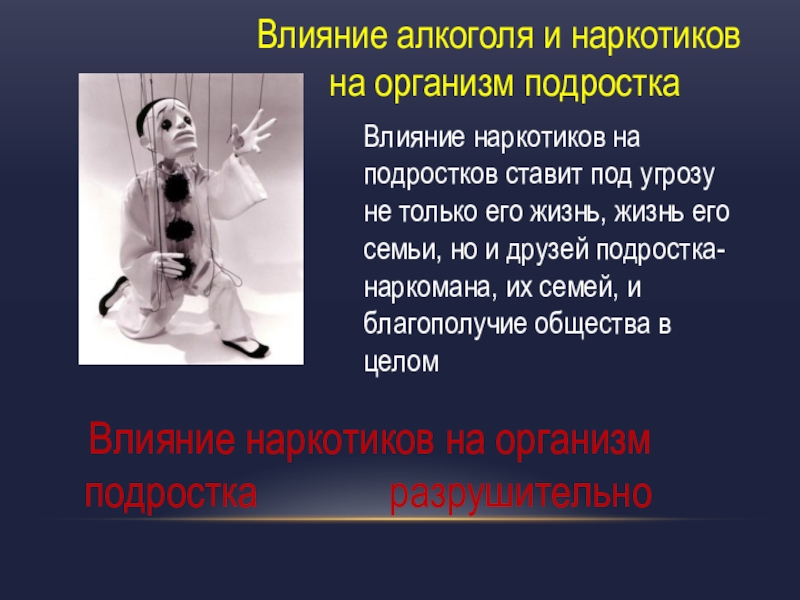 Влияние алкоголя и наркотиков на организм подростка

Влияние наркотиков на подростков ставит под угрозу не только его жизнь, жизнь его семьи, но и друзей подростка-наркомана, их семей, и благополучие общества в целом

Влияние наркотиков на организм подростка разрушительно